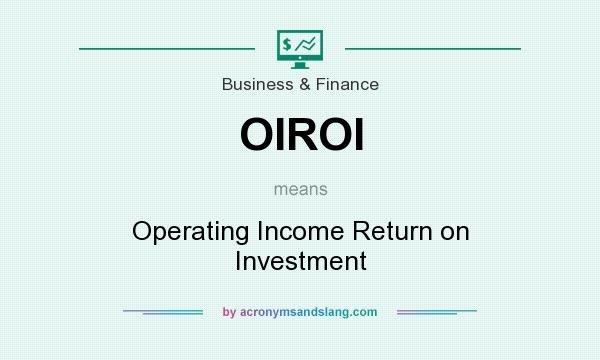 $

Business & Finance

OIROI

means

Operating Income Return on Investment

by acronymsandslang.com